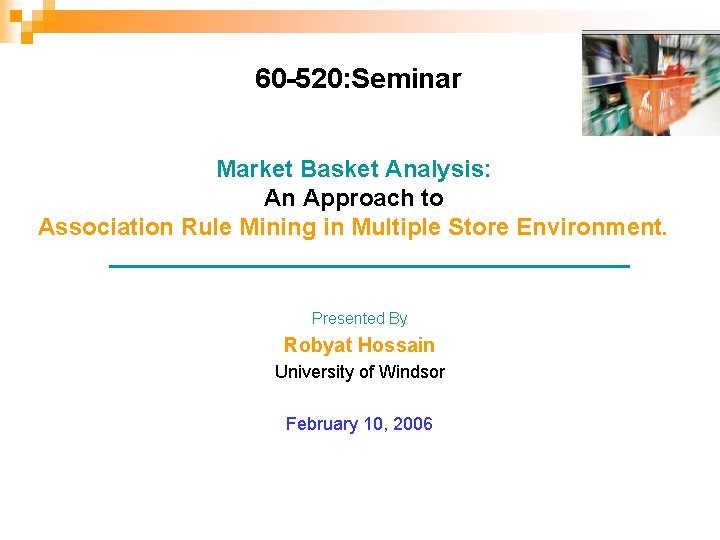 60-520:Seminar

Market Basket Analysis:
An Approach to
Association Rule Mining in Multiple Store Environment.

Presented By
Robyat Hossain
University of Windsor

February 10, 2006